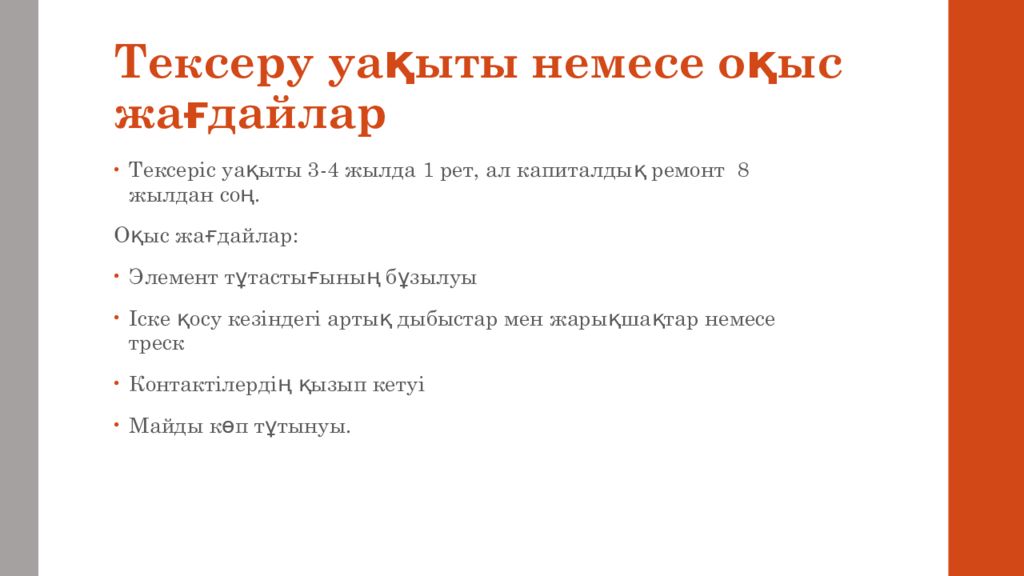 Тексеру уақыты немесе оқыс жағдайлар

• Тексеріс уақыты 3-4 жылда 1 рет, ал капиталдық ремонт 8 жылдан соң.

Оқыс жағдайлар:

• Элемент тұтастығының бұзылуы

• Іске қосу кезіндегі артық дыбыстар мен жарықшақтар немесе треск

• Контактілердің қызып кетуі

• Майды көп тұтынуы.